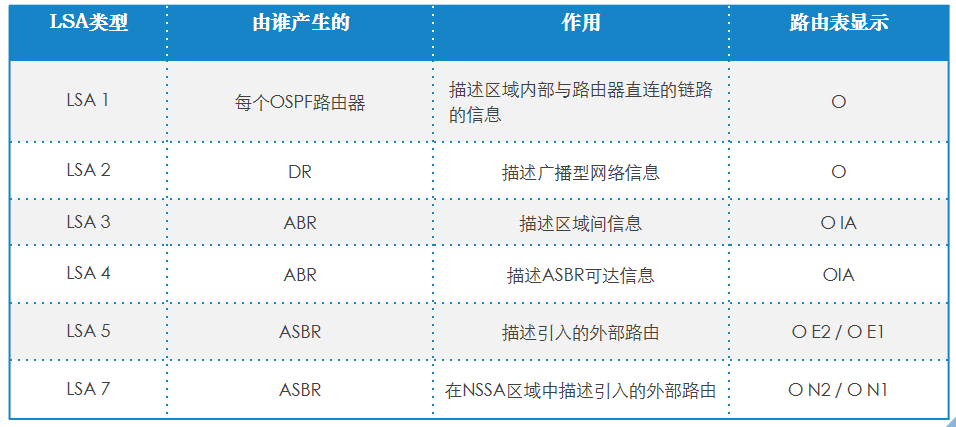 | LSA类型 | 由谁产生的 | 作用 | 路由表显示 |
|---|---|---|---|
| LSA 1 | 每个OSPF路由器 | 描述区域内部与路由器直连的链路的信息 | O |
| LSA 2 | DR | 描述广播型网络信息 | O |
| LSA 3 | ABR | 描述区域间信息 | O IA |
| LSA 4 | ABR | 描述ASBR可达信息 | OIA |
| LSA 5 | ASBR | 描述引入的外部路由 | O E2 / O E1 |
| LSA 7 | ASBR | 在NSSA区域中描述引入的外部路由 | O N2 / O N1 |